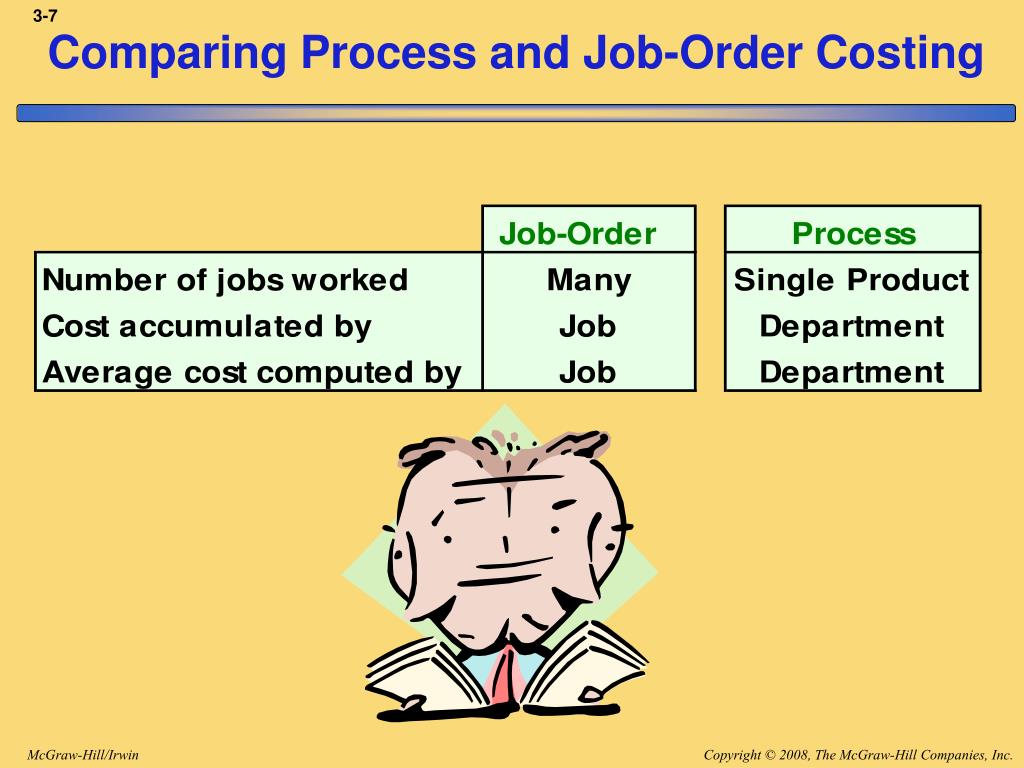 3-7

Comparing Process and Job-Order Costing

| | Job-Order | Process |
|---|---|---|
| Number of jobs worked | Many | Single Product |
| Cost accumulated by | Job | Department |
| Average cost computed by | Job | Department |

McGraw-Hill/Irwin

Copyright © 2008, The McGraw-Hill Companies, Inc.